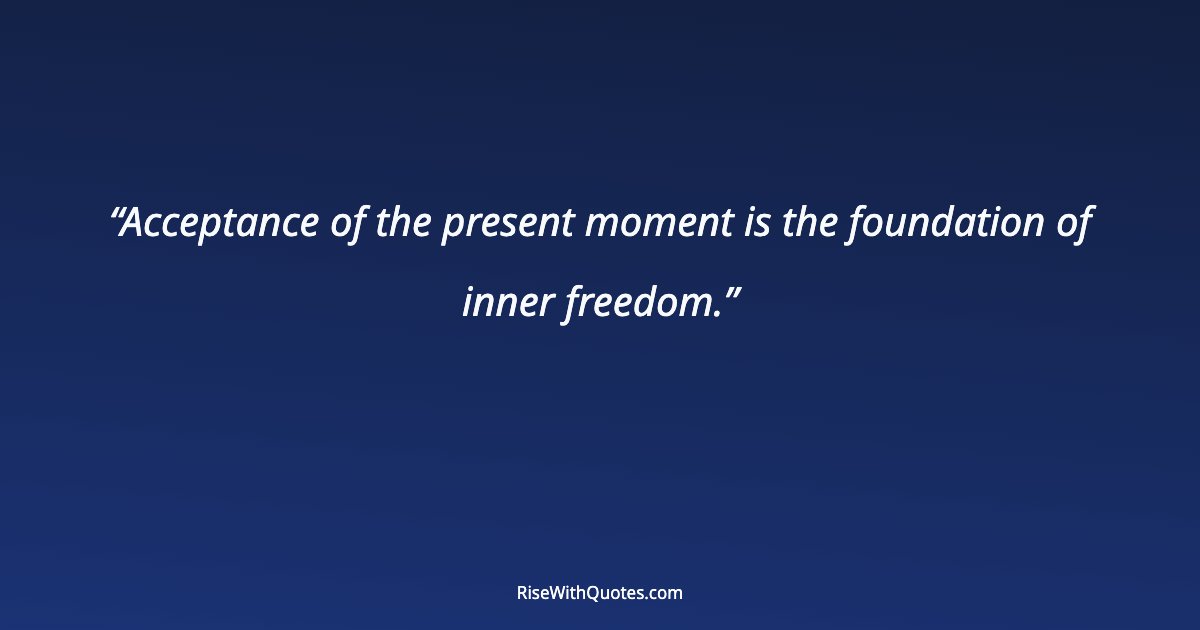 “Acceptance of the present moment is the foundation of inner freedom.”

RiseWithQuotes.com